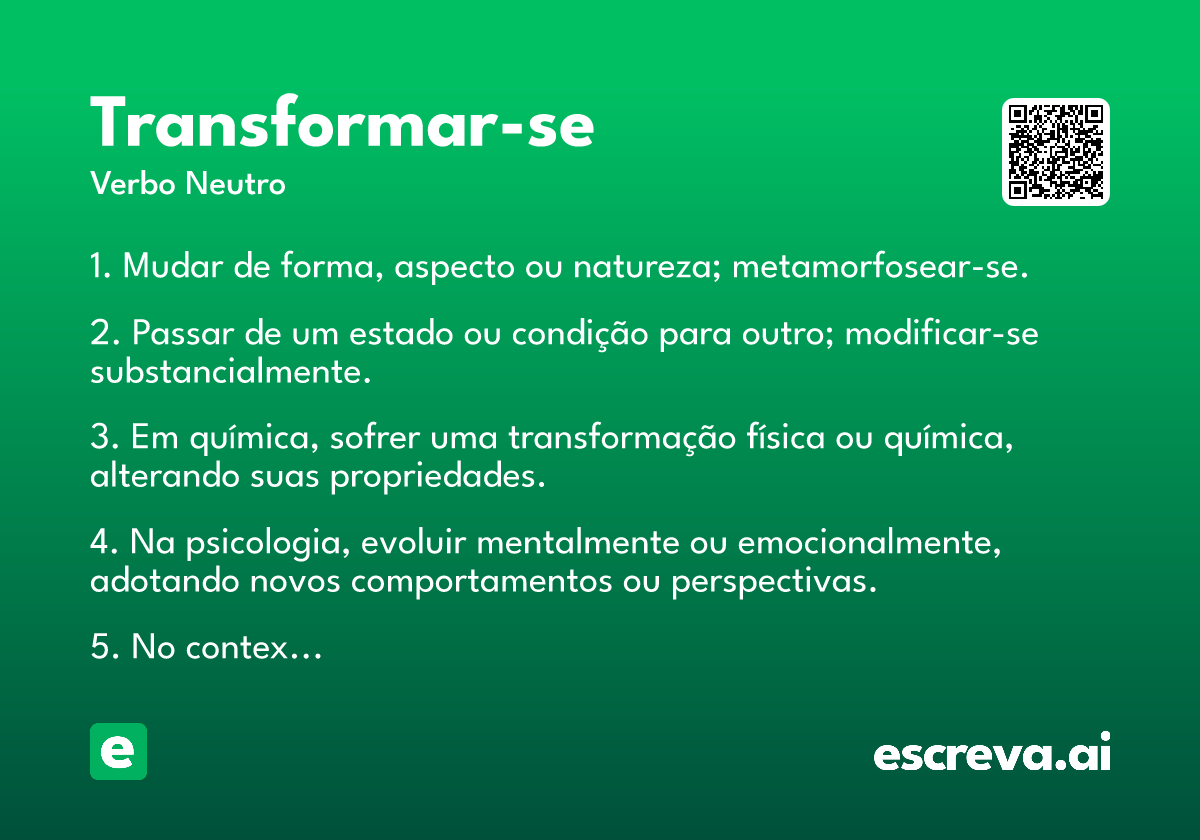 Transformar-se
Verbo Neutro

1. Mudar de forma, aspecto ou natureza; metamorfosear-se.

2. Passar de um estado ou condição para outro; modificar-se substancialmente.

3. Em química, sofrer uma transformação física ou química, alterando suas propriedades.

4. Na psicologia, evoluir mentalmente ou emocionalmente, adotando novos comportamentos ou perspectivas.

5. No contex...

e

escreva.ai